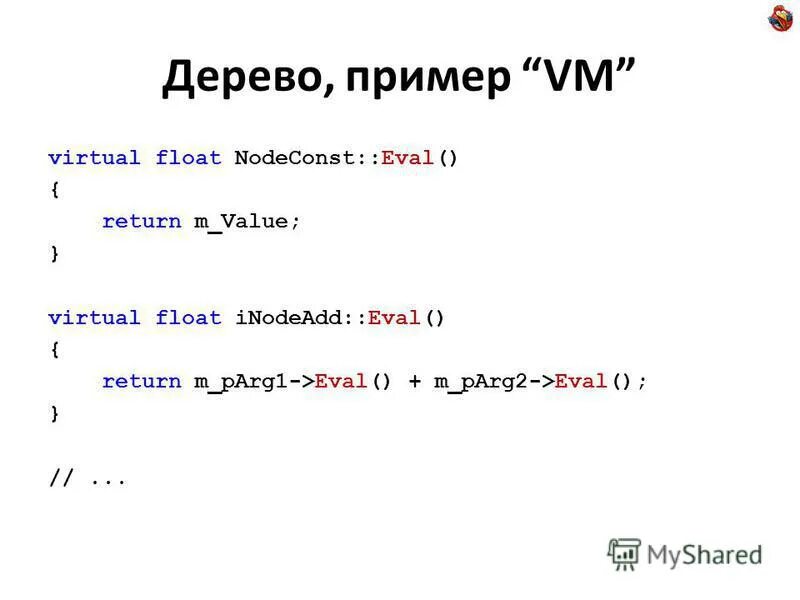 Дерево, пример “VM”

virtual float NodeConst::Eval()
{
    return m_Value;
}

virtual float iNodeAdd::Eval()
{
    return m_pArg1->Eval() + m_pArg2->Eval();
}

// ...

MyShared